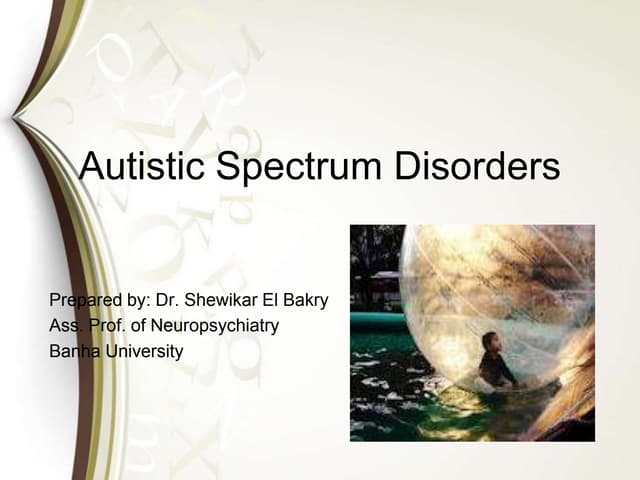 Autistic Spectrum Disorders

Prepared by: Dr. Shewikar El Bakry
Ass. Prof. of Neuropsychiatry
Banha University